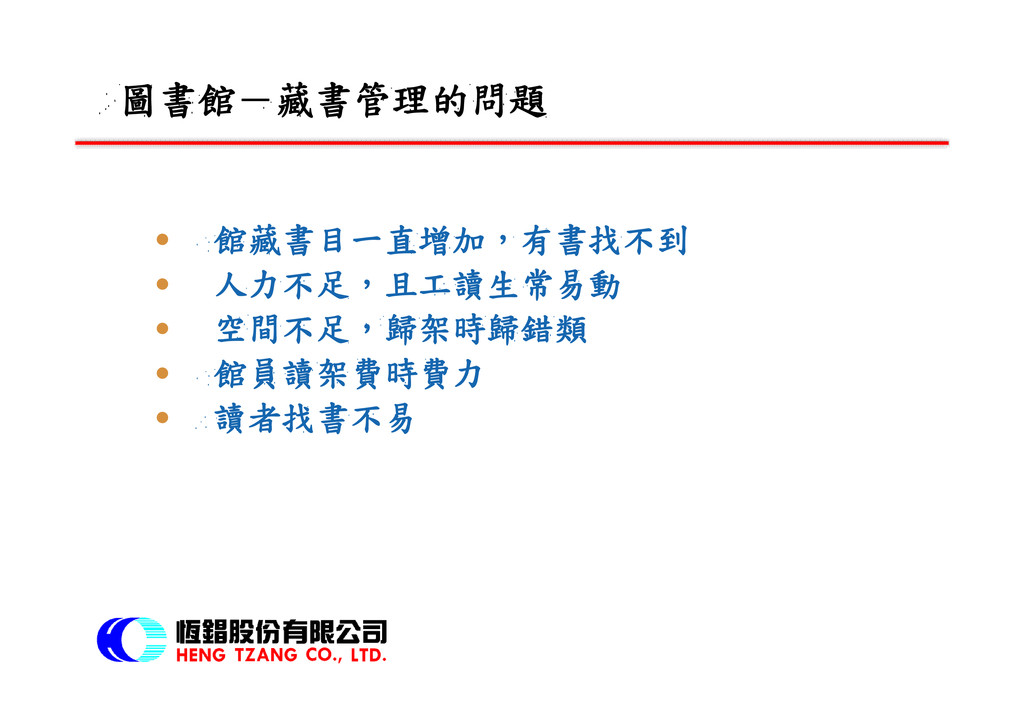 圖書館－藏書管理的問題

• 館藏書目一直增加，有書找不到
• 人力不足，且工讀生常易動
• 空間不足，歸架時歸錯類
• 館員讀架費時費力
• 讀者找書不易

恆錩股份有限公司
HENG TZANG CO., LTD.